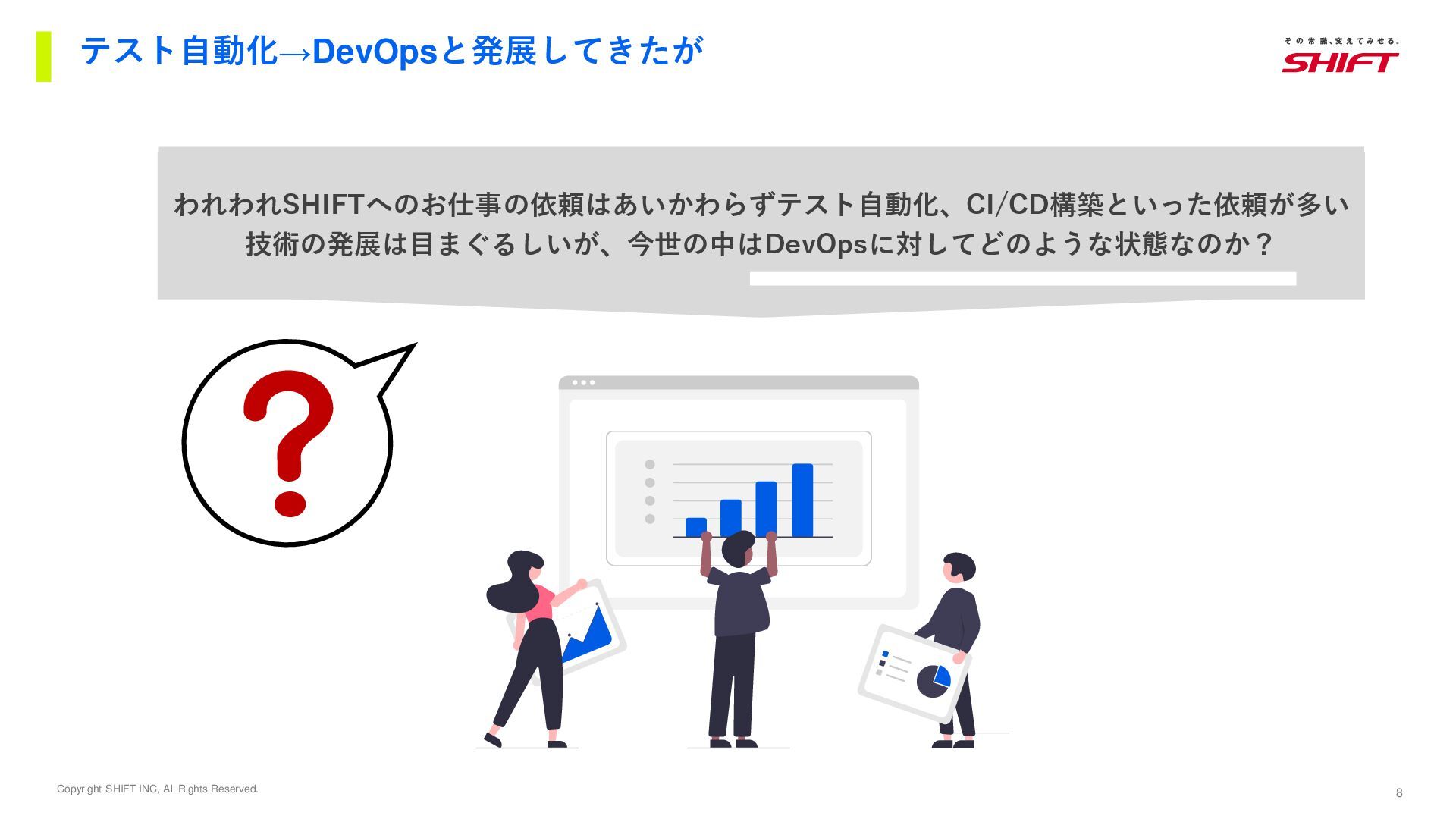 テスト自動化→DevOpsと発展してきたが

その常識、変えてみせる。
SHIFT

われわれSHIFTへのお仕事の依頼はあいかわらずテスト自動化、CI/CD構築といった依頼が多い
技術の発展は目まぐるしいが、今世の中はDevOpsに対してどのような状態なのか？

?

Copyright SHIFT INC, All Rights Reserved.

8